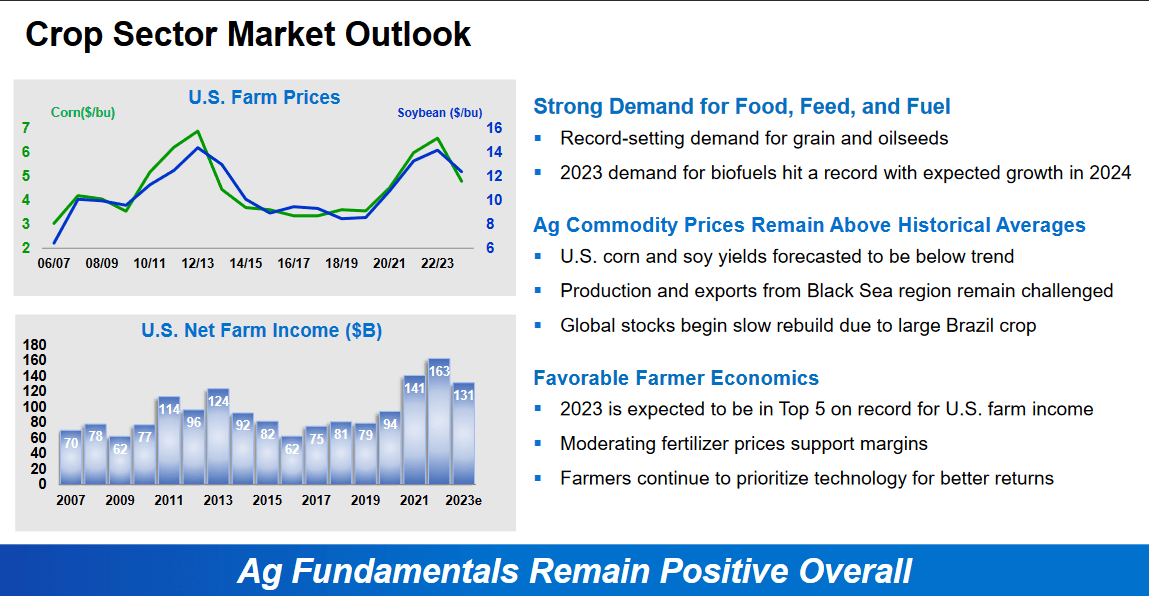 Crop Sector Market Outlook

U.S. Farm Prices

Corn($/bu)

Soybean ($/bu)

7
6
5
4
3
2

16
14
12
10
8
6

06/07 08/09 10/11 12/13 14/15 16/17 18/19 20/21 22/23

U.S. Net Farm Income ($B)

180
160
140
120
100
80
60
40
20
0

70 78 62 77 114 96 124 92 82 62 75 81 79 94 141 163 131

2007 2009 2011 2013 2015 2017 2019 2021 2023e

Strong Demand for Food, Feed, and Fuel
▪ Record-setting demand for grain and oilseeds
▪ 2023 demand for biofuels hit a record with expected growth in 2024

Ag Commodity Prices Remain Above Historical Averages
▪ U.S. corn and soy yields forecasted to be below trend
▪ Production and exports from Black Sea region remain challenged
▪ Global stocks begin slow rebuild due to large Brazil crop

Favorable Farmer Economics
▪ 2023 is expected to be in Top 5 on record for U.S. farm income
▪ Moderating fertilizer prices support margins
▪ Farmers continue to prioritize technology for better returns

Ag Fundamentals Remain Positive Overall